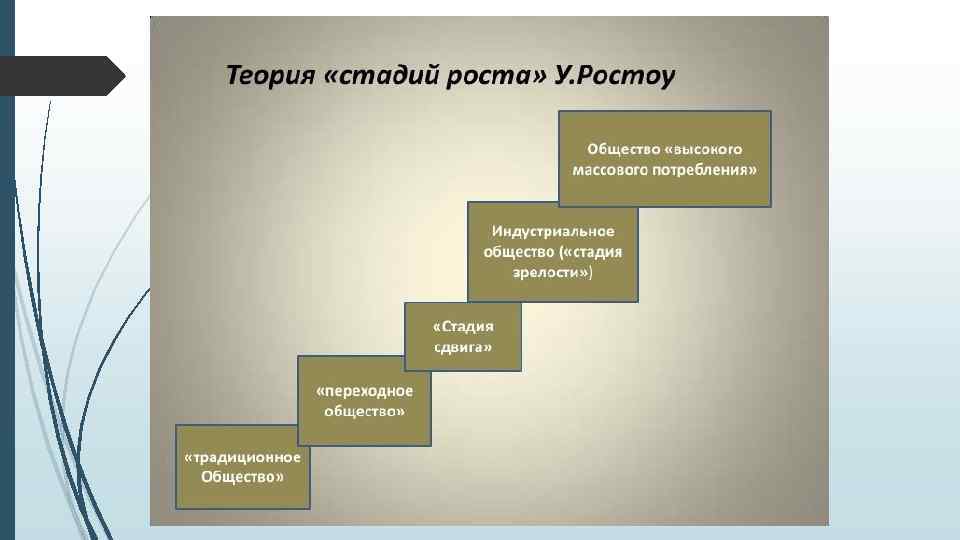 Теория «стадий роста» У.Ростоу

Общество «высокого массового потребления»

Индустриальное общество («стадия зрелости»)

«Стадия сдвига»

«переходное общество»

«традиционное Общество»